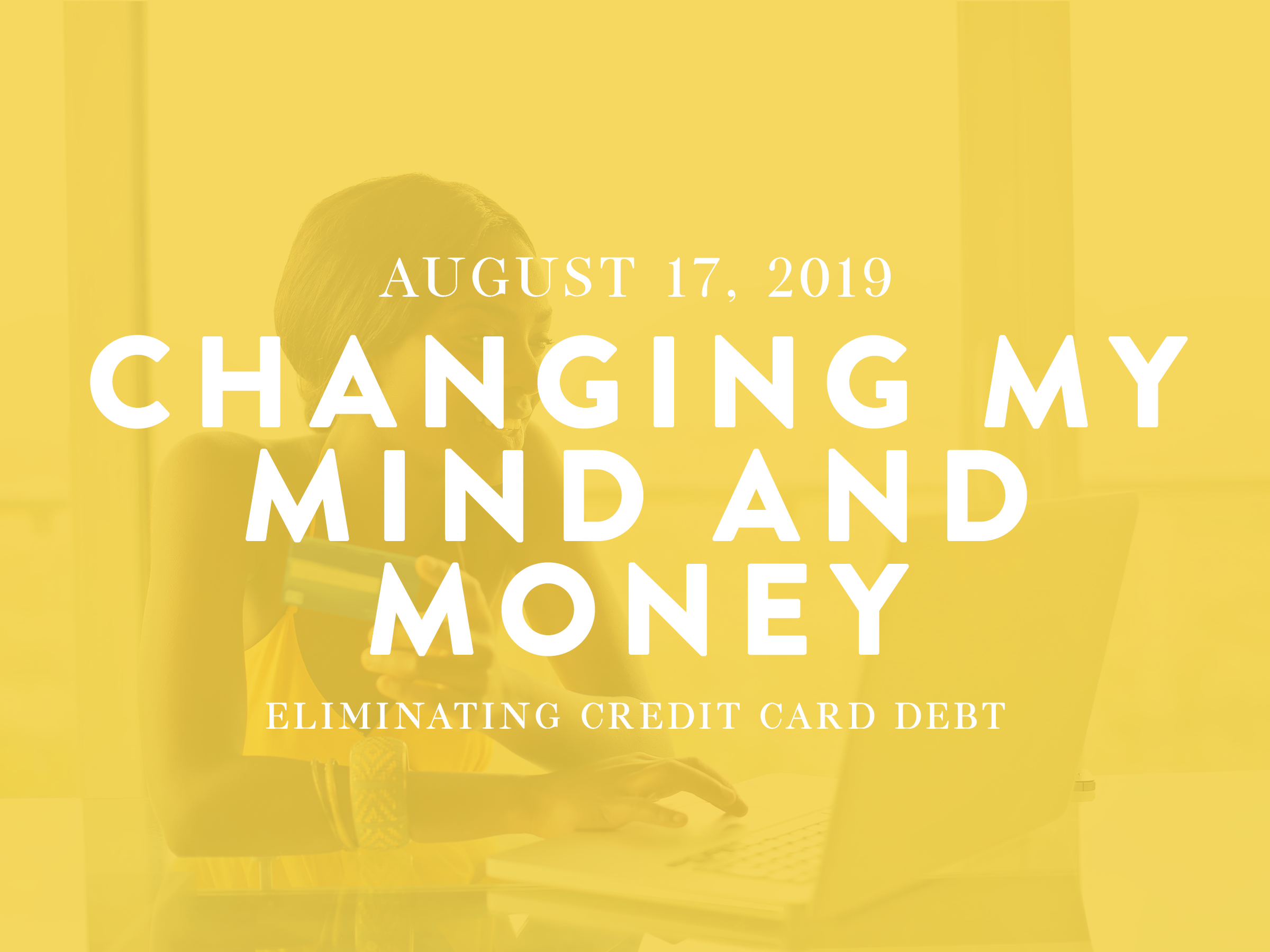 AUGUST 17, 2019

CHANGING MY MIND AND MONEY

ELIMINATING CREDIT CARD DEBT